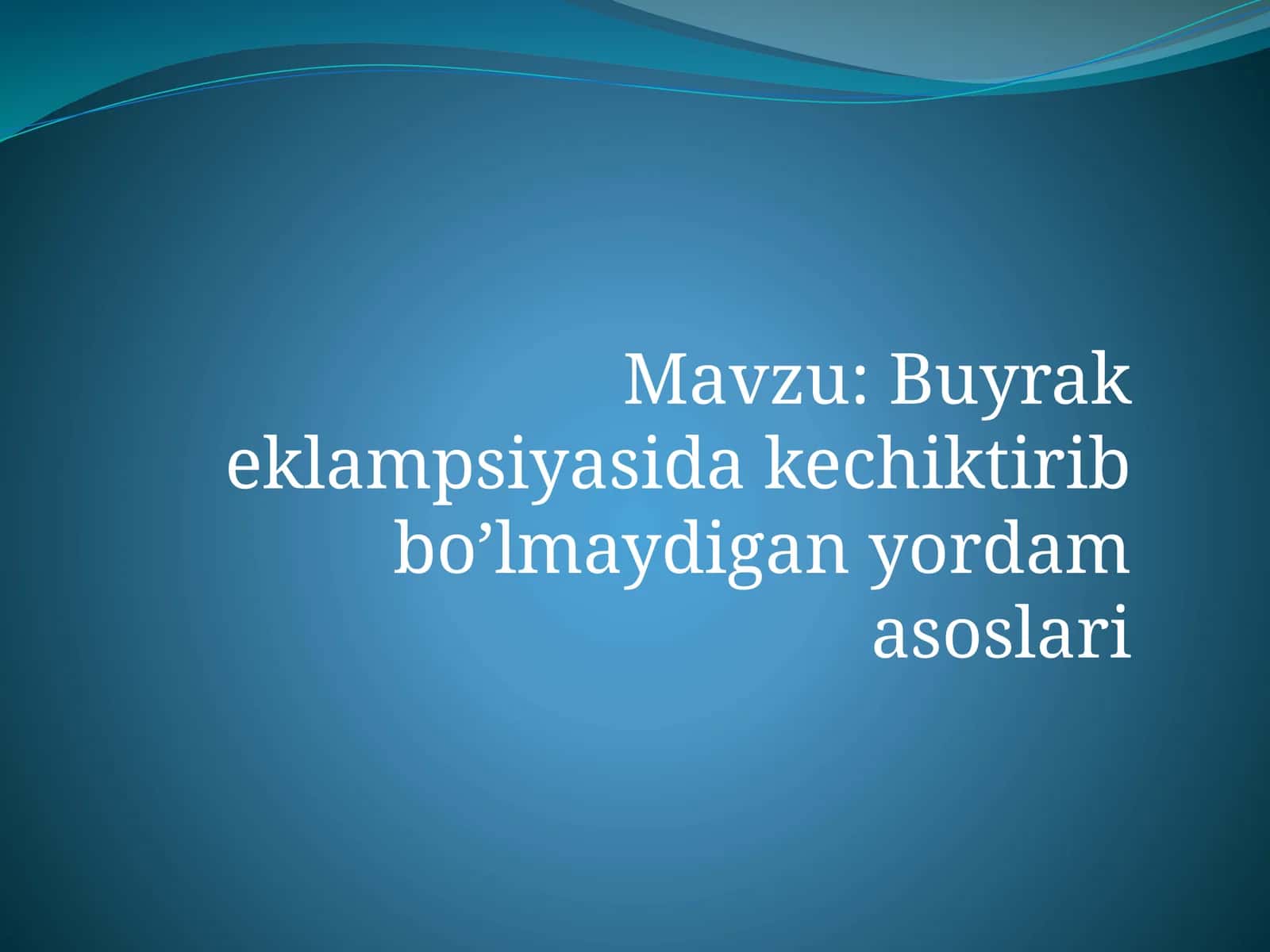 Mavzu: Buyrak eklampsiyasida kechiktirib bo’lmaydigan yordam asoslari